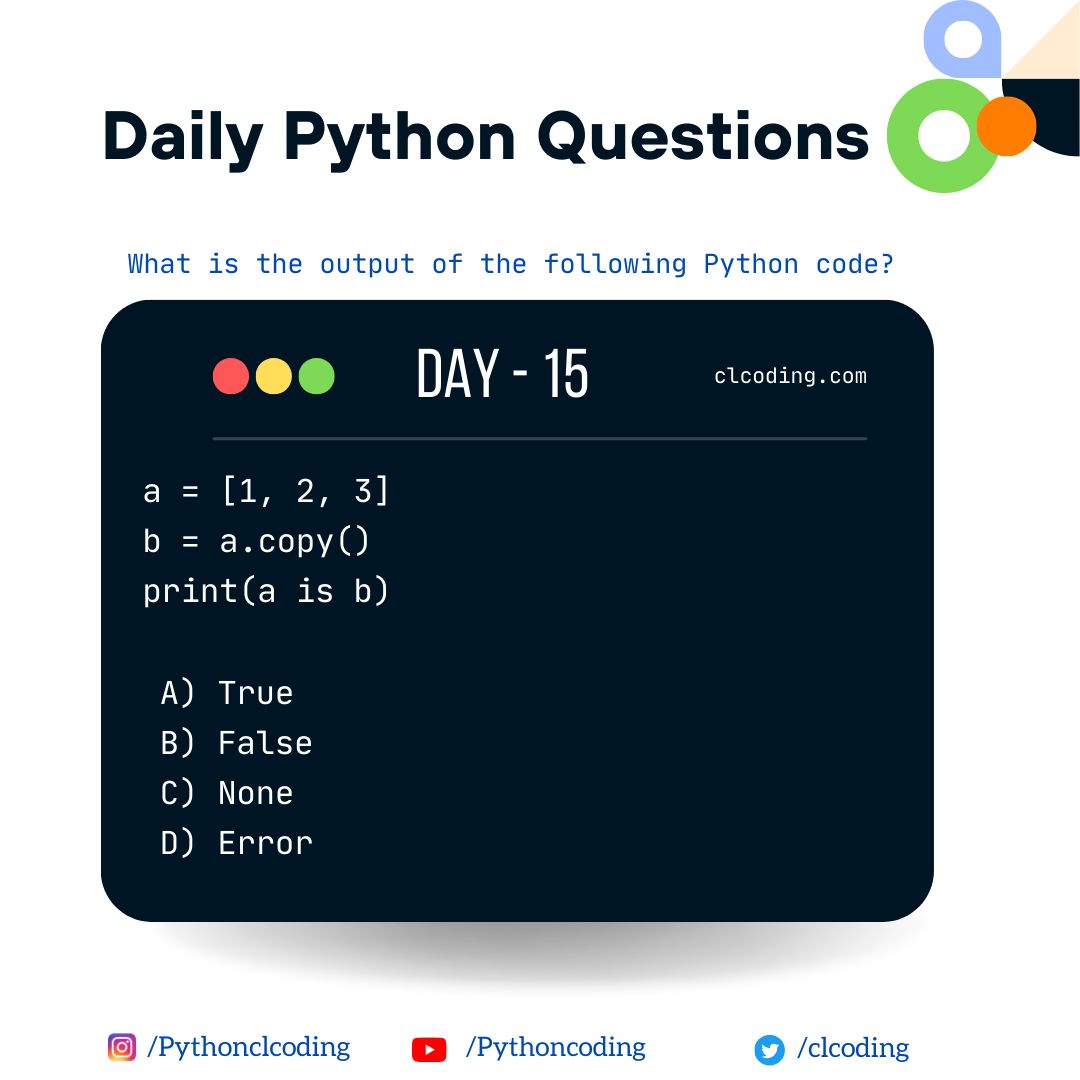 Daily Python Questions

What is the output of the following Python code?

DAY - 15

clcoding.com

a = [1, 2, 3]
b = a.copy()
print(a is b)

A) True
B) False
C) None
D) Error

/Pythonclcoding /Pythoncoding /clcoding